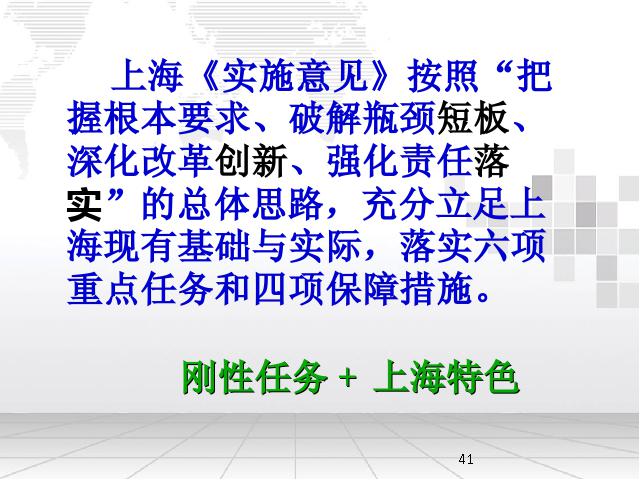 上海《实施意见》按照“把握根本要求、破解瓶颈短板、深化改革创新、强化责任落实”的总体思路，充分立足上海现有基础与实际，落实六项重点任务和四项保障措施。

刚性任务 + 上海特色

41